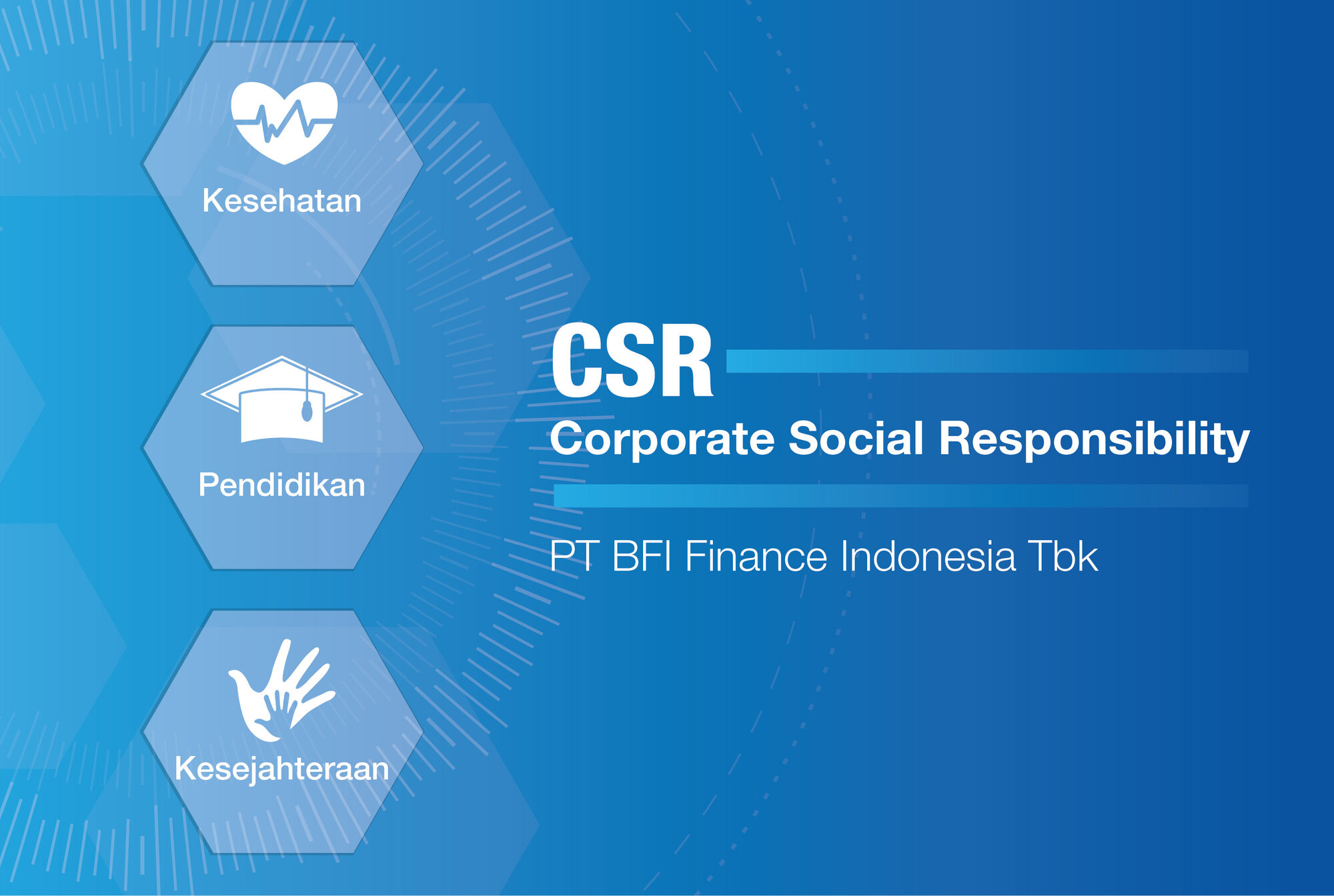 Kesehatan

Pendidikan

Kesejahteraan

CSR

Corporate Social Responsibility

PT BFI Finance Indonesia Tbk